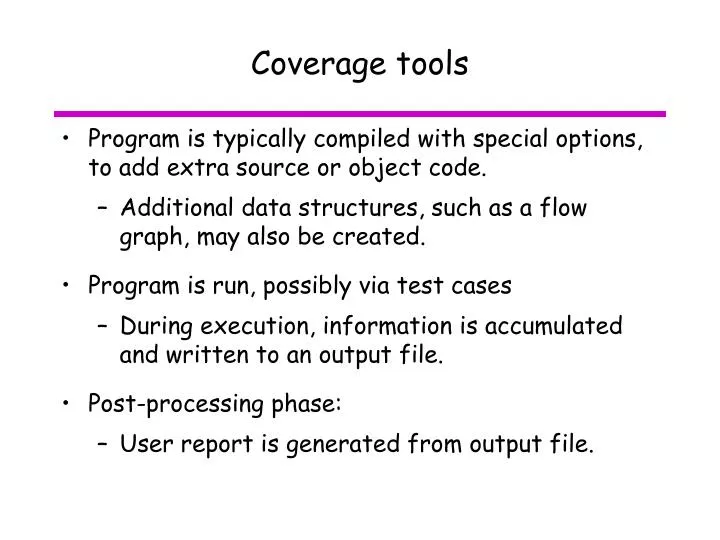 Coverage tools

• Program is typically compiled with special options, to add extra source or object code.
– Additional data structures, such as a flow graph, may also be created.

• Program is run, possibly via test cases
– During execution, information is accumulated and written to an output file.

• Post-processing phase:
– User report is generated from output file.